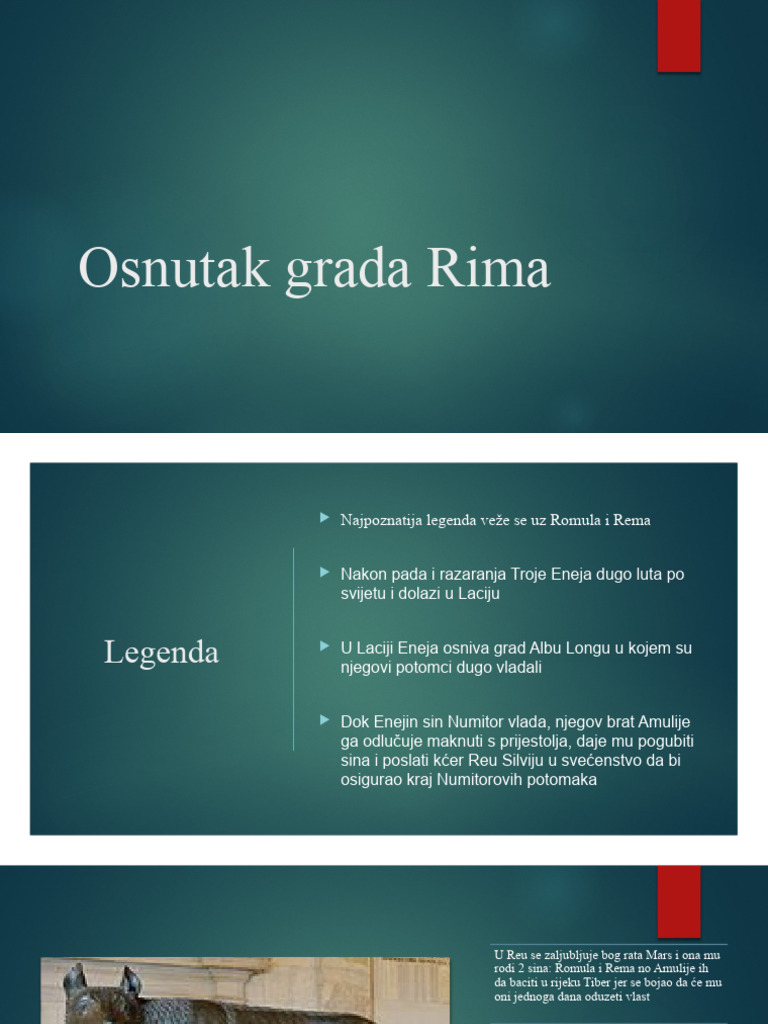 Osnutak grada Rima

Legenda

Najpoznatija legenda veže se uz Romula i Rema

Nakon pada i razaranja Troje Eneja dugo luta po svijetu i dolazi u Laciju

U Laciji Eneja osniva grad Albu Longu u kojem su njegovi potomci dugo vladali

Dok Enejin sin Numitor vlada, njegov brat Amulije ga odlučuje maknuti s prijestolja, daje mu pogubiti sina i poslati kćer Reu Silviju u svećenstvo da bi osigurao kraj Numitorovih potomaka

U Reu se zaljubljuje bog rata Mars i ona mu rodi 2 sina: Romula i Rema no Amulije ih da baciti u rijeku Tiber jer se bojao da će mu oni jednoga dana oduzeti vlast